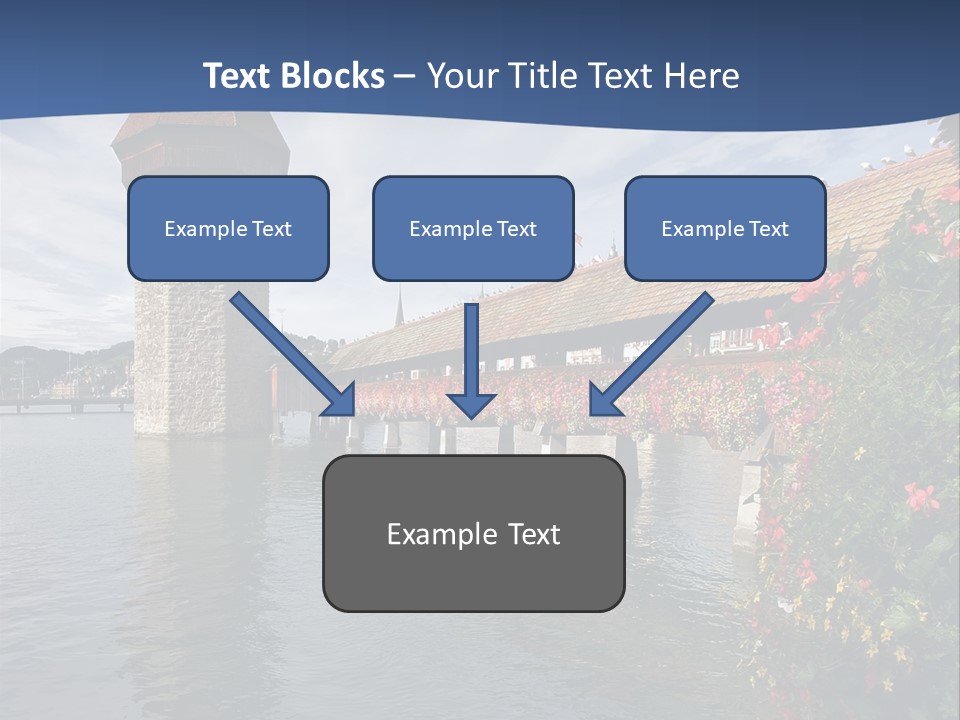 Text Blocks – Your Title Text Here

Example Text

Example Text

Example Text

Example Text